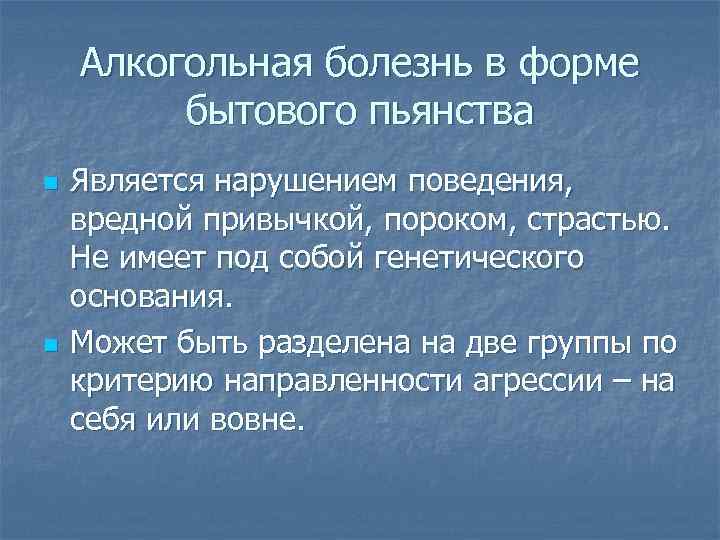 Алкогольная болезнь в форме бытового пьянства

Является нарушением поведения, вредной привычкой, пороком, страстью. Не имеет под собой генетического основания.

Может быть разделена на две группы по критерию направленности агрессии – на себя или вовне.